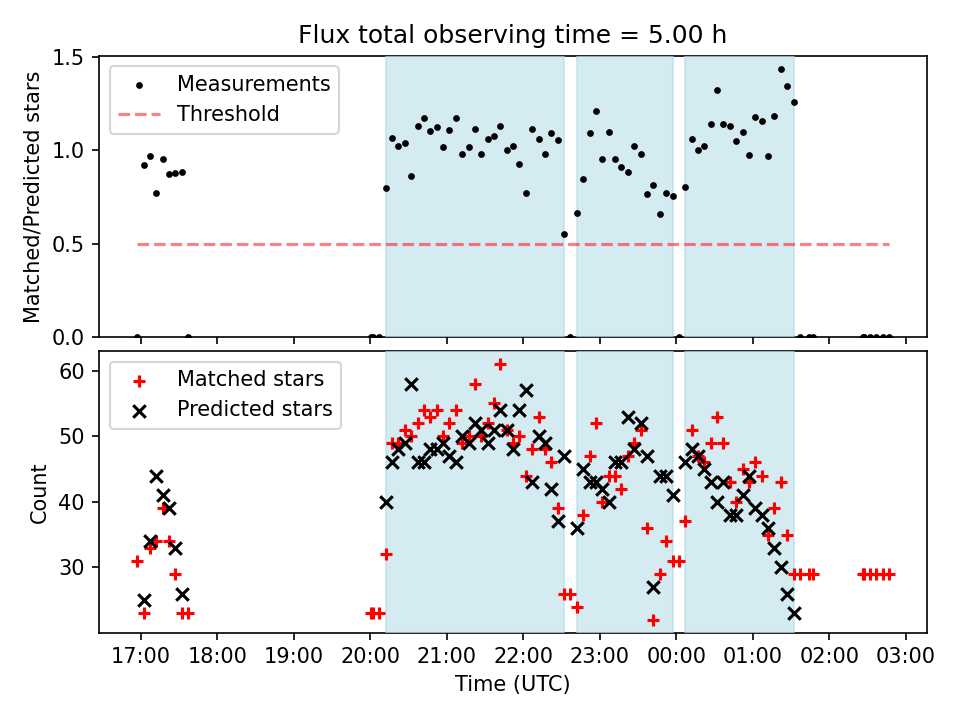 Flux total observing time = 5.00 h

Measurements
Threshold

Matched/Predicted stars

1.5
1.0
0.5
0.0

Matched stars
Predicted stars

Count

60
50
40
30

17:00 18:00 19:00 20:00 21:00 22:00 23:00 00:00 01:00 02:00 03:00

Time (UTC)